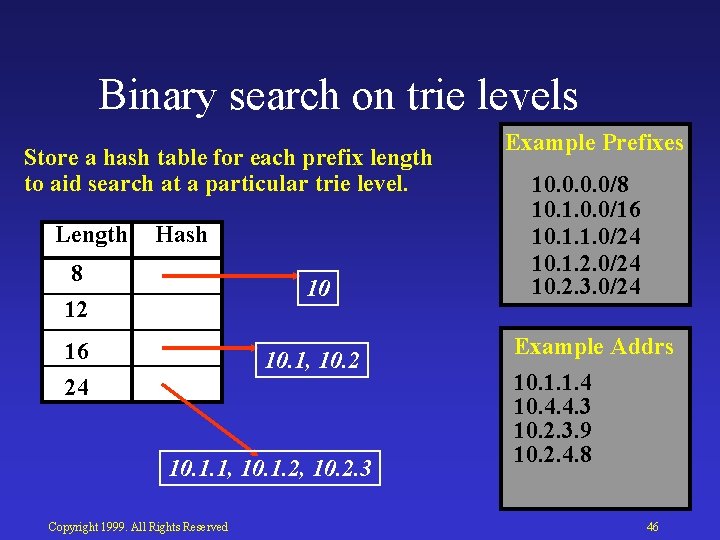 Binary search on trie levels

Store a hash table for each prefix length to aid search at a particular trie level.

| Length | Hash |
|---|---|
| 8 | |
| 12 | |
| 16 | |
| 24 | |

10

10.1, 10.2

10.1.1, 10.1.2, 10.2.3

Example Prefixes
10.0.0.0/8
10.1.0.0/16
10.1.1.0/24
10.1.2.0/24
10.2.3.0/24

Example Addrs
10.1.1.4
10.4.4.3
10.2.3.9
10.2.4.8

Copyright 1999. All Rights Reserved

46